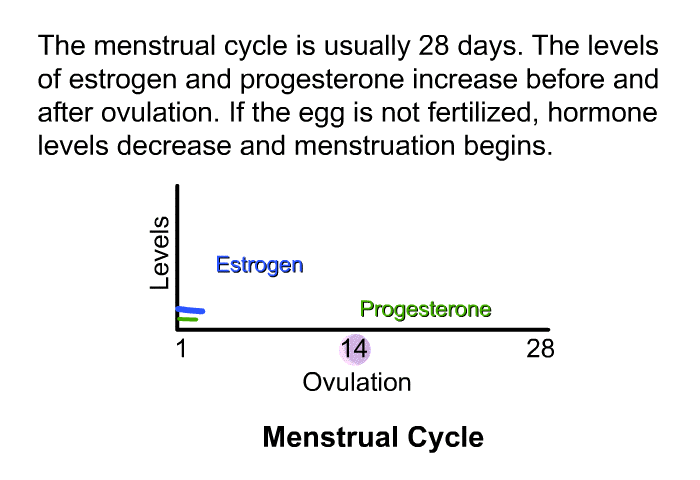 The menstrual cycle is usually 28 days. The levels of estrogen and progesterone increase before and after ovulation. If the egg is not fertilized, hormone levels decrease and menstruation begins.

Levels

Estrogen

Progesterone

1

14

28

Ovulation

Menstrual Cycle